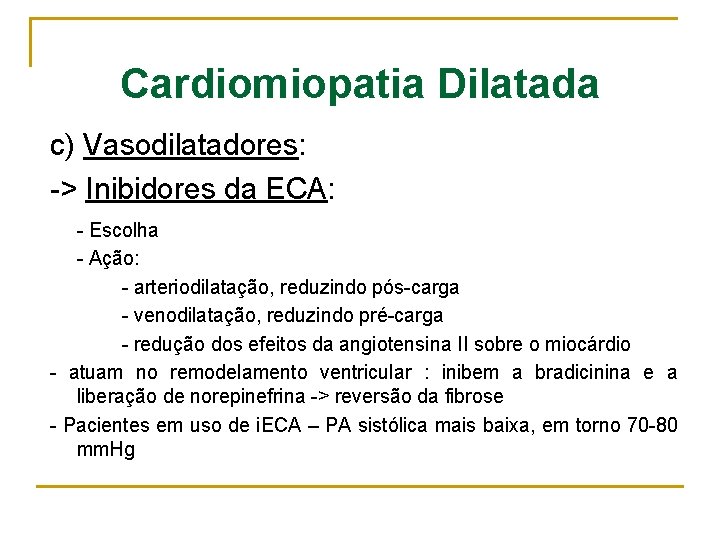 Cardiomiopatia Dilatada

c) Vasodilatadores:

-> Inibidores da ECA:

- Escolha

- Ação:

- arteriodilatação, reduzindo pós-carga

- venodilatação, reduzindo pré-carga

- redução dos efeitos da angiotensina II sobre o miocárdio

- atuam no remodelamento ventricular : inibem a bradicinina e a liberação de norepinefrina -> reversão da fibrose

- Pacientes em uso de iECA – PA sistólica mais baixa, em torno 70-80 mmHg